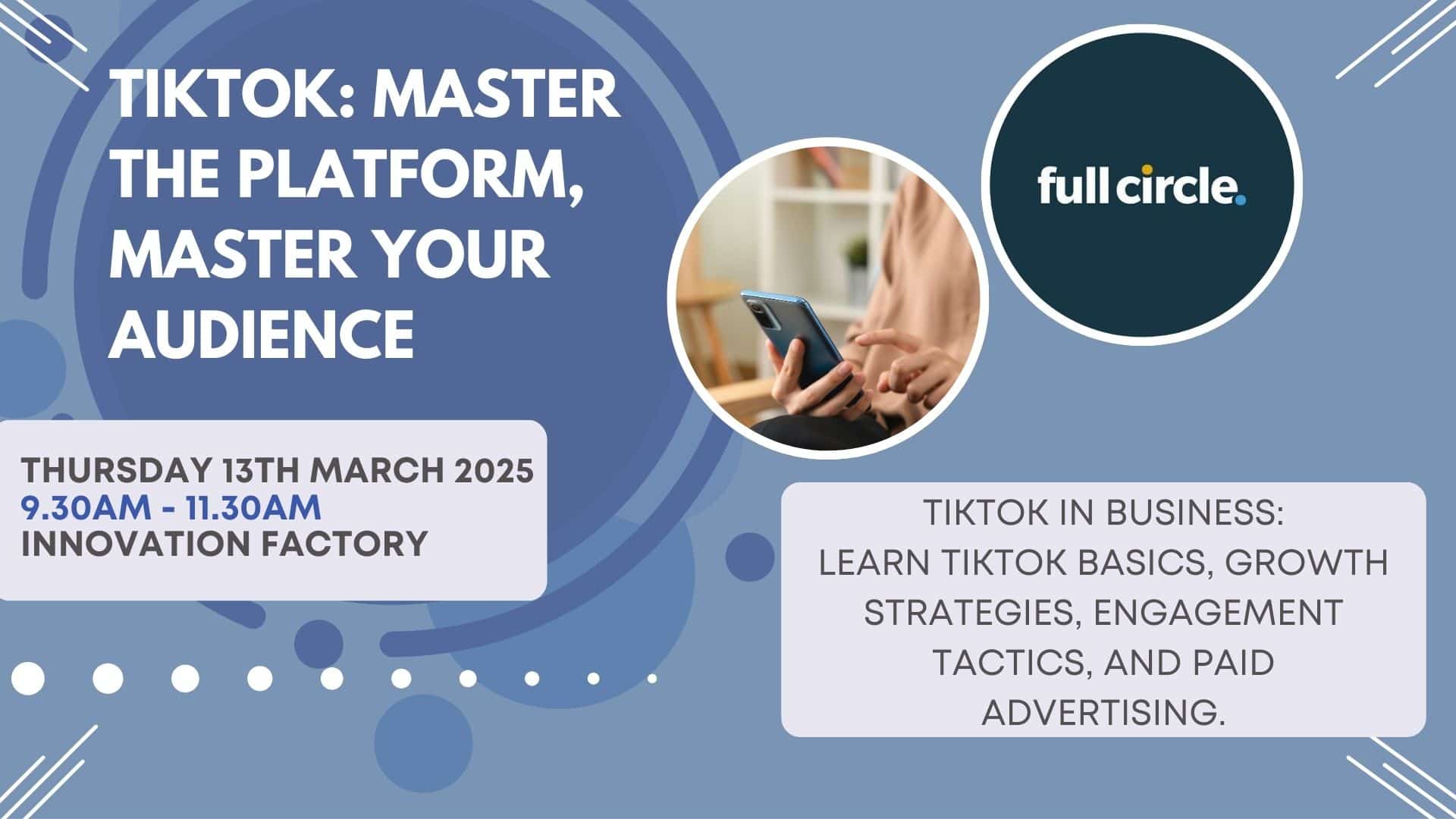 TIKTOK: MASTER THE PLATFORM, MASTER YOUR AUDIENCE

full circle.

THURSDAY 13TH MARCH 2025
9.30AM - 11.30AM
INNOVATION FACTORY

TIKTOK IN BUSINESS:
LEARN TIKTOK BASICS, GROWTH STRATEGIES, ENGAGEMENT TACTICS, AND PAID ADVERTISING.